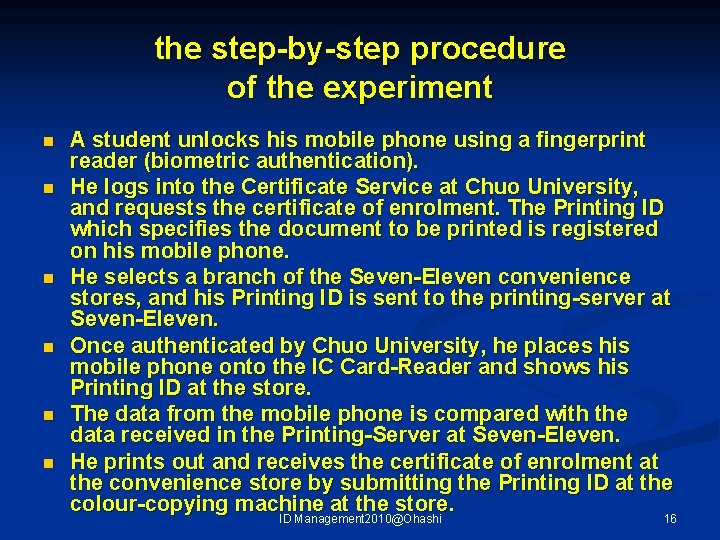 the step-by-step procedure of the experiment

- A student unlocks his mobile phone using a fingerprint reader (biometric authentication).
- He logs into the Certificate Service at Chuo University, and requests the certificate of enrolment. The Printing ID which specifies the document to be printed is registered on his mobile phone.
- He selects a branch of the Seven-Eleven convenience stores, and his Printing ID is sent to the printing-server at Seven-Eleven.
- Once authenticated by Chuo University, he places his mobile phone onto the IC Card-Reader and shows his Printing ID at the store.
- The data from the mobile phone is compared with the data received in the Printing-Server at Seven-Eleven.
- He prints out and receives the certificate of enrolment at the convenience store by submitting the Printing ID at the colour-copying machine at the store.

ID Management2010@Ohashi

16